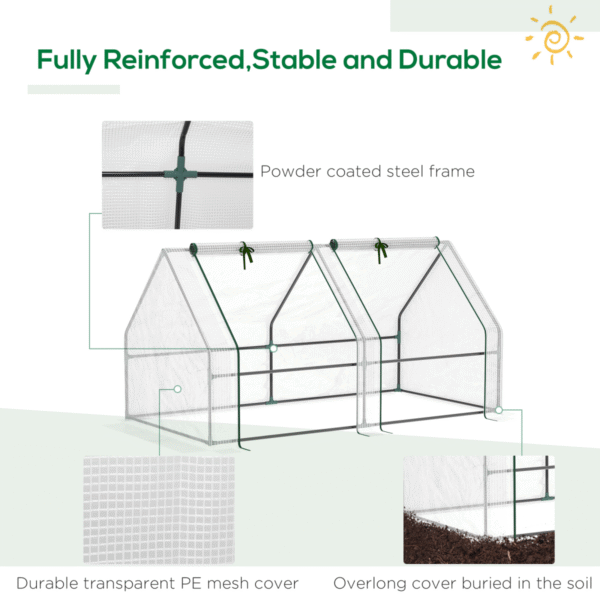 Fully Reinforced,Stable and Durable

Powder coated steel frame

Durable transparent PE mesh cover

Overlong cover buried in the soil